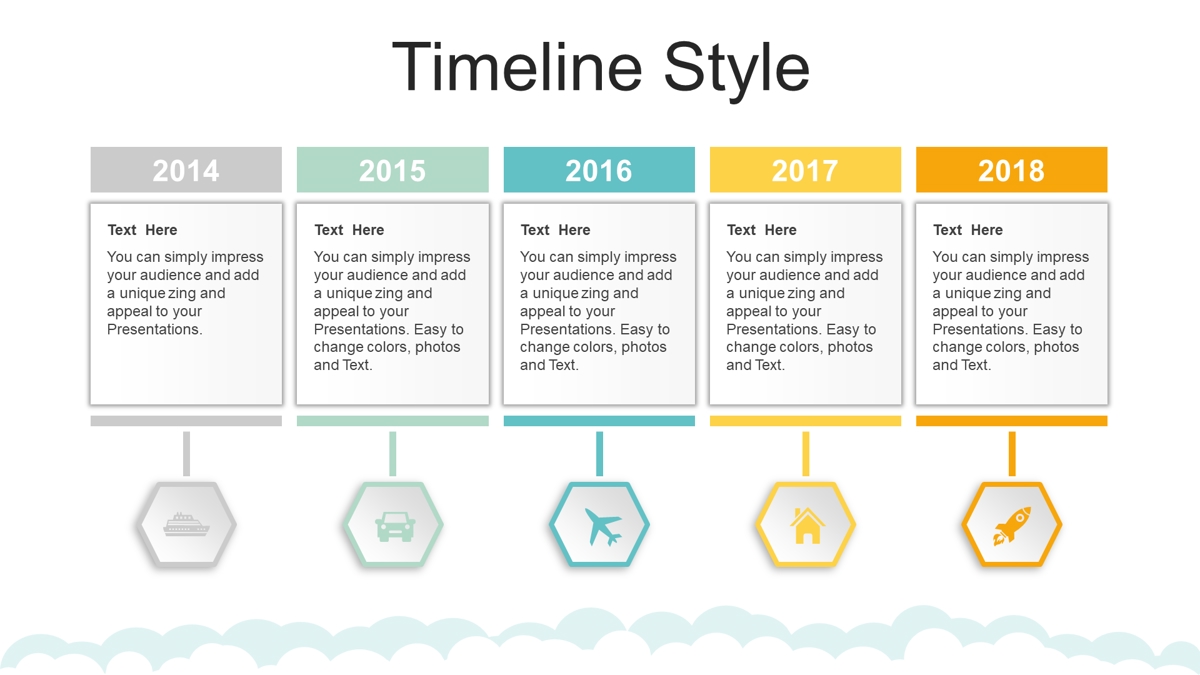 Timeline Style

2014

Text Here

You can simply impress your audience and add a unique zing and appeal to your Presentations.

2015

Text Here

You can simply impress your audience and add a unique zing and appeal to your Presentations. Easy to change colors, photos and Text.

2016

Text Here

You can simply impress your audience and add a unique zing and appeal to your Presentations. Easy to change colors, photos and Text.

2017

Text Here

You can simply impress your audience and add a unique zing and appeal to your Presentations. Easy to change colors, photos and Text.

2018

Text Here

You can simply impress your audience and add a unique zing and appeal to your Presentations. Easy to change colors, photos and Text.